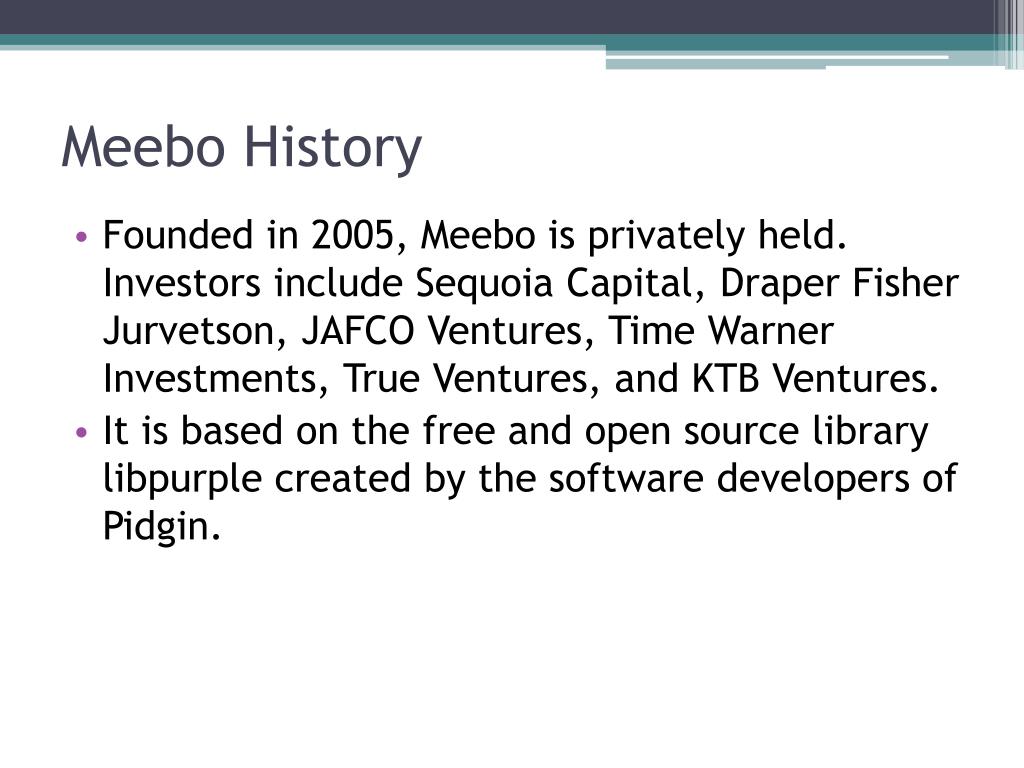 Meebo History

• Founded in 2005, Meebo is privately held. Investors include Sequoia Capital, Draper Fisher Jurvetson, JAFCO Ventures, Time Warner Investments, True Ventures, and KTB Ventures.
• It is based on the free and open source library libpurple created by the software developers of Pidgin.